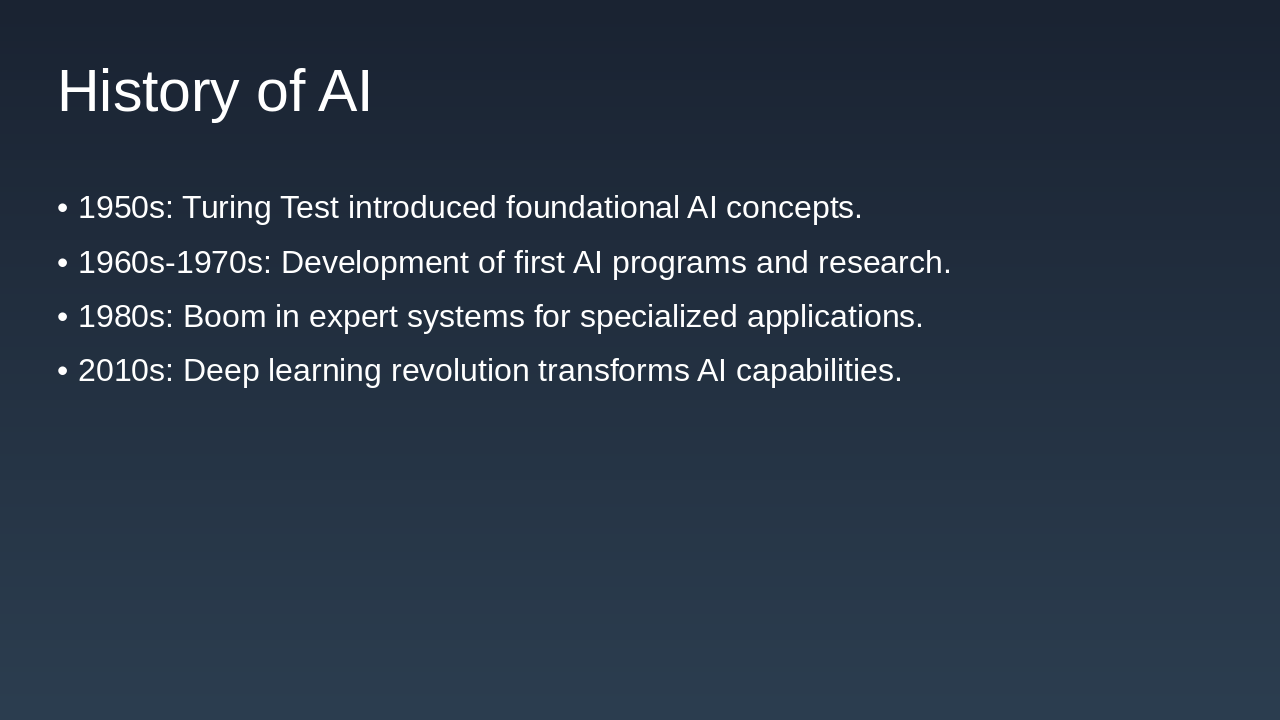 History of AI

• 1950s: Turing Test introduced foundational AI concepts.
• 1960s-1970s: Development of first AI programs and research.
• 1980s: Boom in expert systems for specialized applications.
• 2010s: Deep learning revolution transforms AI capabilities.